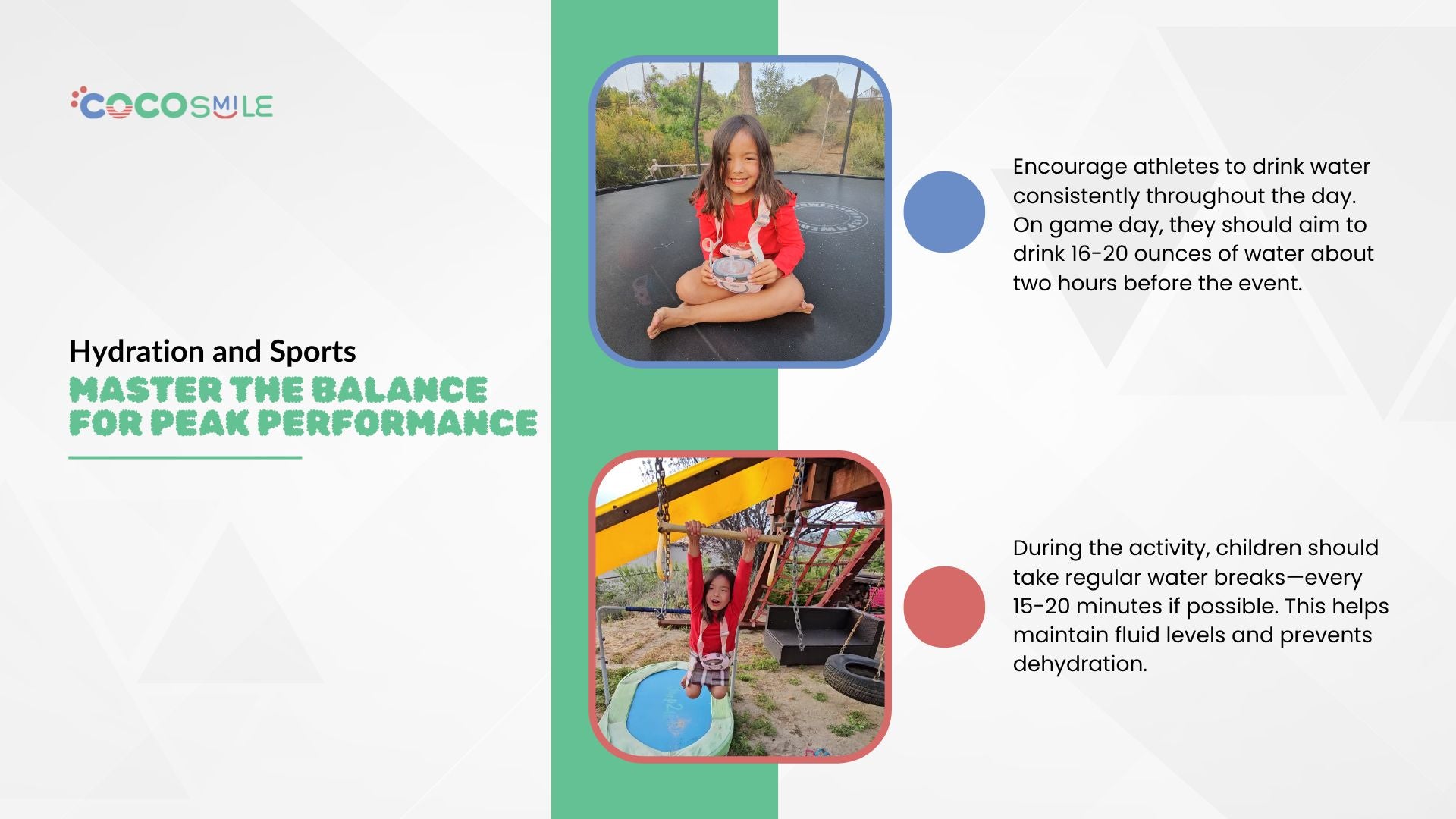 COCOSMILE

Hydration and Sports
MASTER THE BALANCE FOR PEAK PERFORMANCE

Encourage athletes to drink water consistently throughout the day. On game day, they should aim to drink 16-20 ounces of water about two hours before the event.

During the activity, children should take regular water breaks—every 15-20 minutes if possible. This helps maintain fluid levels and prevents dehydration.